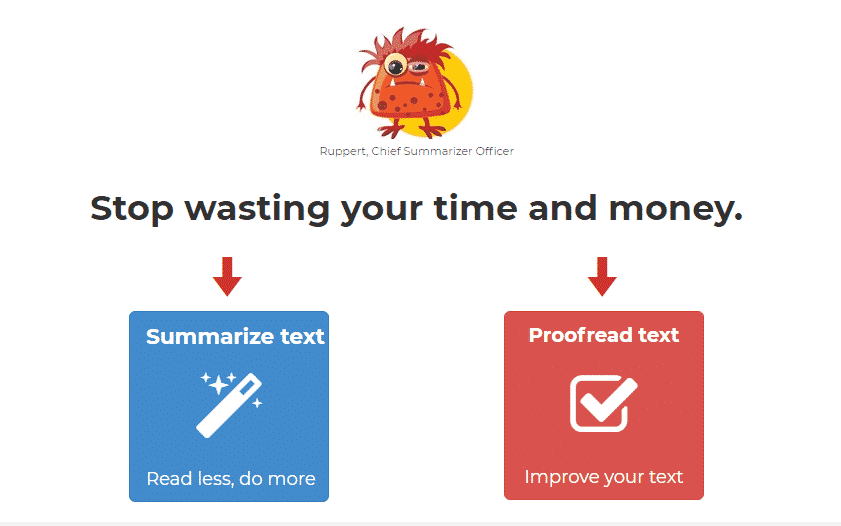 Ruppert, Chief Summarizer Officer

Stop wasting your time and money.

Summarize text

Read less, do more

Proofread text

Improve your text